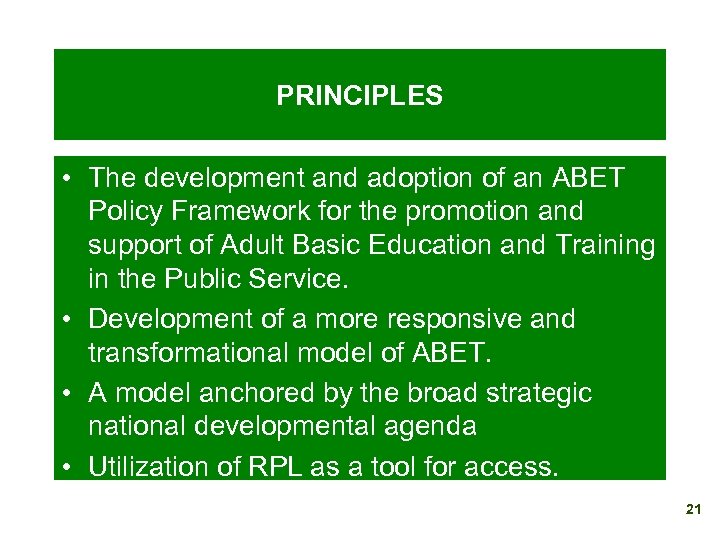 PRINCIPLES

• The development and adoption of an ABET Policy Framework for the promotion and support of Adult Basic Education and Training in the Public Service.
• Development of a more responsive and transformational model of ABET.
• A model anchored by the broad strategic national developmental agenda
• Utilization of RPL as a tool for access.

21